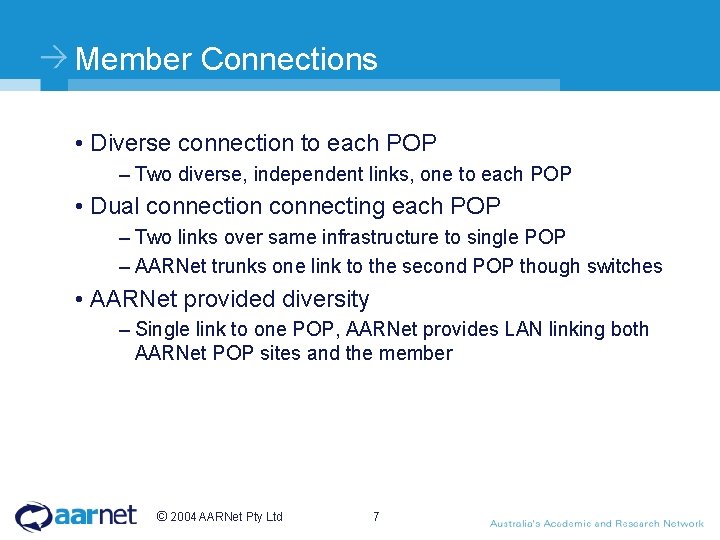 → Member Connections

• Diverse connection to each POP
– Two diverse, independent links, one to each POP

• Dual connection connecting each POP
– Two links over same infrastructure to single POP
– AARNet trunks one link to the second POP though switches

• AARNet provided diversity
– Single link to one POP, AARNet provides LAN linking both AARNet POP sites and the member

aarnet © 2004 AARNet Pty Ltd 7 Australia's Academic and Research Network